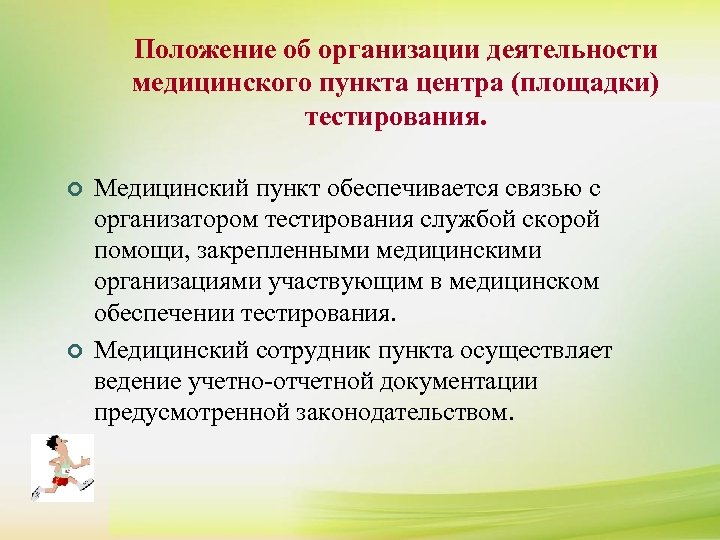 Положение об организации деятельности медицинского пункта центра (площадки) тестирования.

Медицинский пункт обеспечивается связью с организатором тестирования службой скорой помощи, закрепленными медицинскими организациями участвующим в медицинском обеспечении тестирования.

Медицинский сотрудник пункта осуществляет ведение учетно-отчетной документации предусмотренной законодательством.